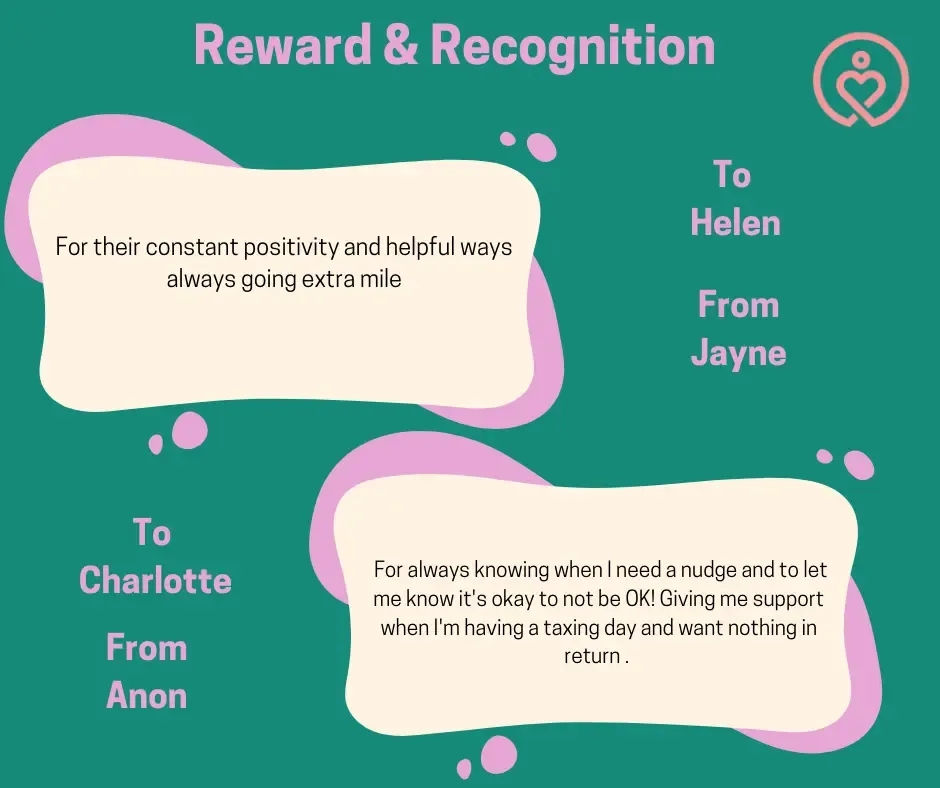 Reward & Recognition

For their constant positivity and helpful ways always going extra mile

To Helen

From Jayne

To Charlotte

From Anon

For always knowing when I need a nudge and to let me know it's okay to not be OK! Giving me support when I'm having a taxing day and want nothing in return .